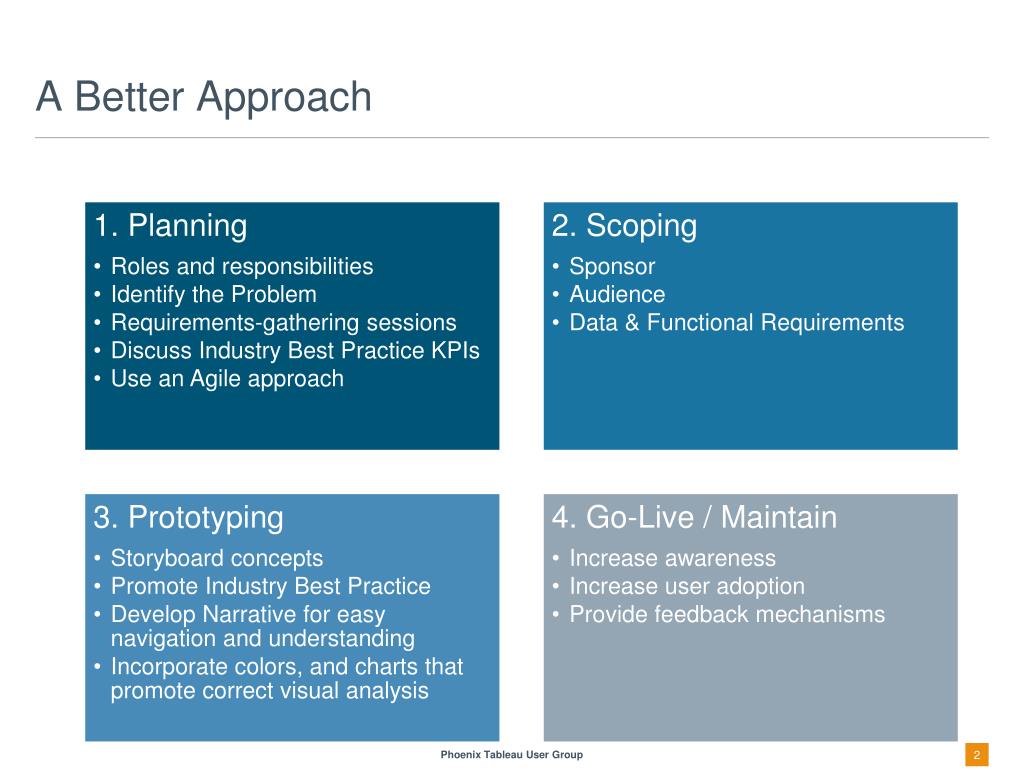 A Better Approach

1. Planning
• Roles and responsibilities
• Identify the Problem
• Requirements-gathering sessions
• Discuss Industry Best Practice KPIs
• Use an Agile approach

2. Scoping
• Sponsor
• Audience
• Data & Functional Requirements

3. Prototyping
• Storyboard concepts
• Promote Industry Best Practice
• Develop Narrative for easy navigation and understanding
• Incorporate colors, and charts that promote correct visual analysis

4. Go-Live / Maintain
• Increase awareness
• Increase user adoption
• Provide feedback mechanisms

Phoenix Tableau User Group

2